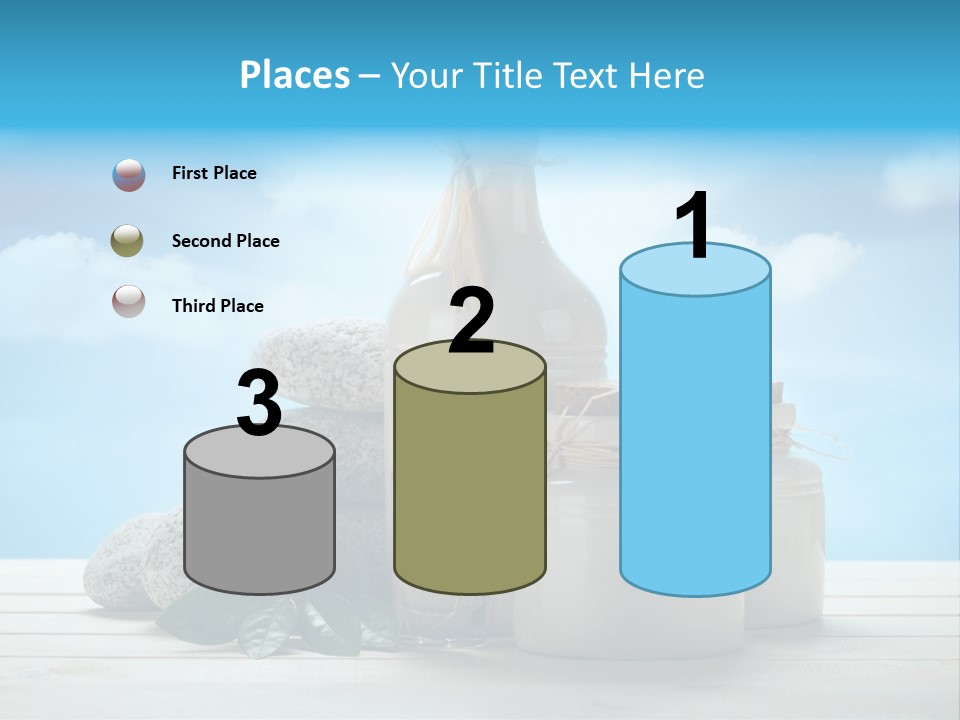 Places – Your Title Text Here

First Place

Second Place

Third Place

3

2

1